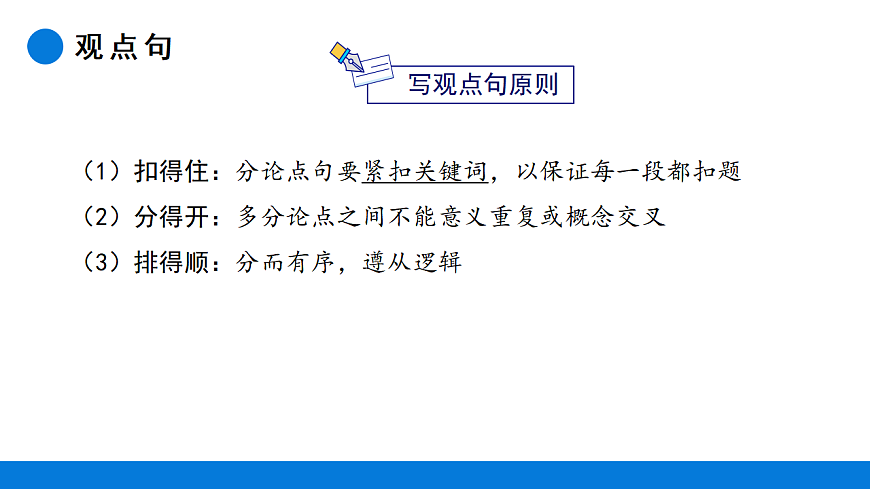 观点句

写观点句原则

（1）扣得住：分论点句要紧扣关键词，以保证每一段都扣题

（2）分得开：多分论点之间不能意义重复或概念交叉

（3）排得顺：分而有序，遵从逻辑